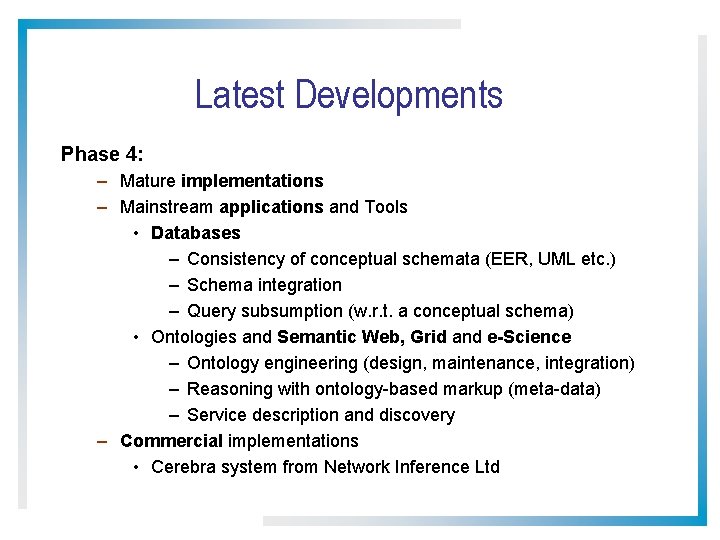 Latest Developments

Phase 4:

– Mature implementations
– Mainstream applications and Tools
  • Databases
    – Consistency of conceptual schemata (EER, UML etc.)
    – Schema integration
    – Query subsumption (w.r.t. a conceptual schema)
  • Ontologies and Semantic Web, Grid and e-Science
    – Ontology engineering (design, maintenance, integration)
    – Reasoning with ontology-based markup (meta-data)
    – Service description and discovery
– Commercial implementations
  • Cerebra system from Network Inference Ltd